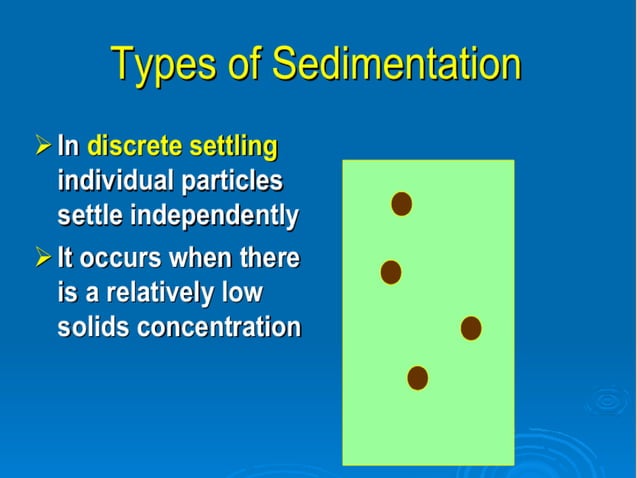 Types of Sedimentation

➢ In discrete settling individual particles settle independently

➢ It occurs when there is a relatively low solids concentration